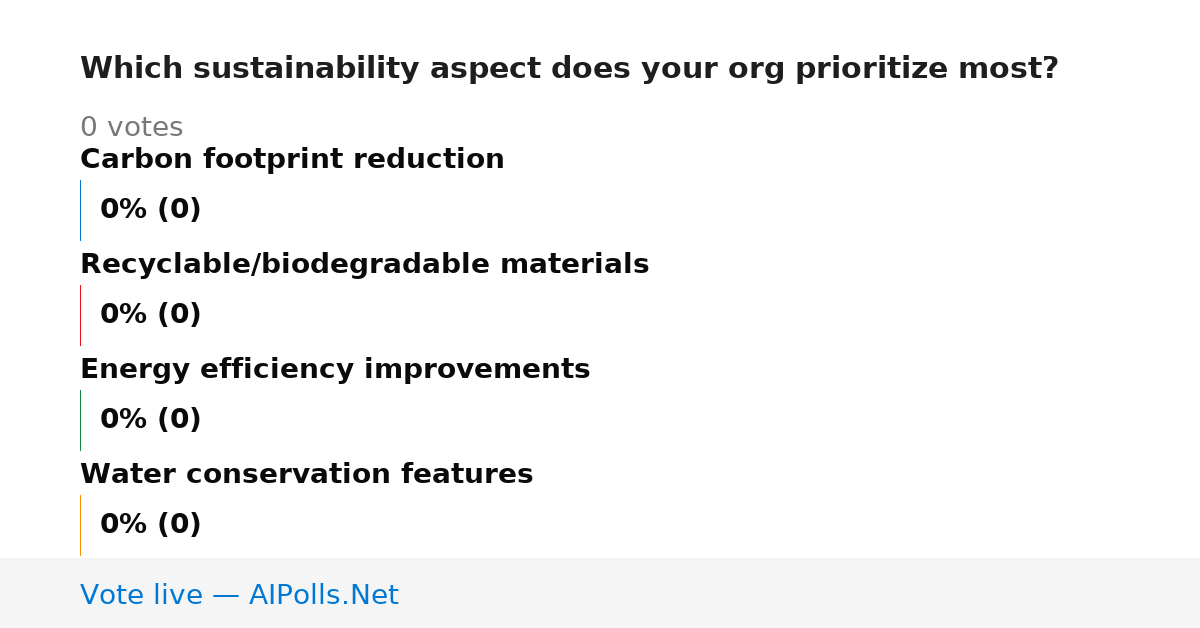 Which sustainability aspect does your org prioritize most?

0 votes

Carbon footprint reduction

0% (0)

Recyclable/biodegradable materials

0% (0)

Energy efficiency improvements

0% (0)

Water conservation features

0% (0)

Vote live — AIPolls.Net